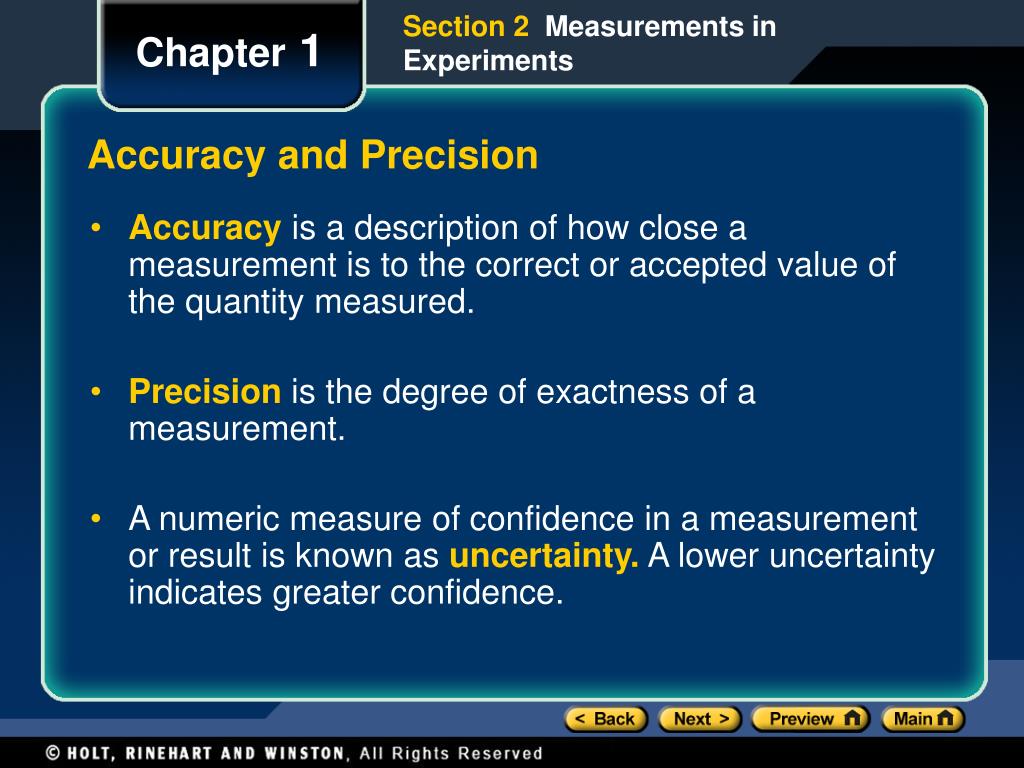 Chapter 1

Section 2 Measurements in Experiments

Accuracy and Precision

• Accuracy is a description of how close a measurement is to the correct or accepted value of the quantity measured.

• Precision is the degree of exactness of a measurement.

• A numeric measure of confidence in a measurement or result is known as uncertainty. A lower uncertainty indicates greater confidence.

< Back Next > Preview Main

© HOLT, RINEHART AND WINSTON, All Rights Reserved